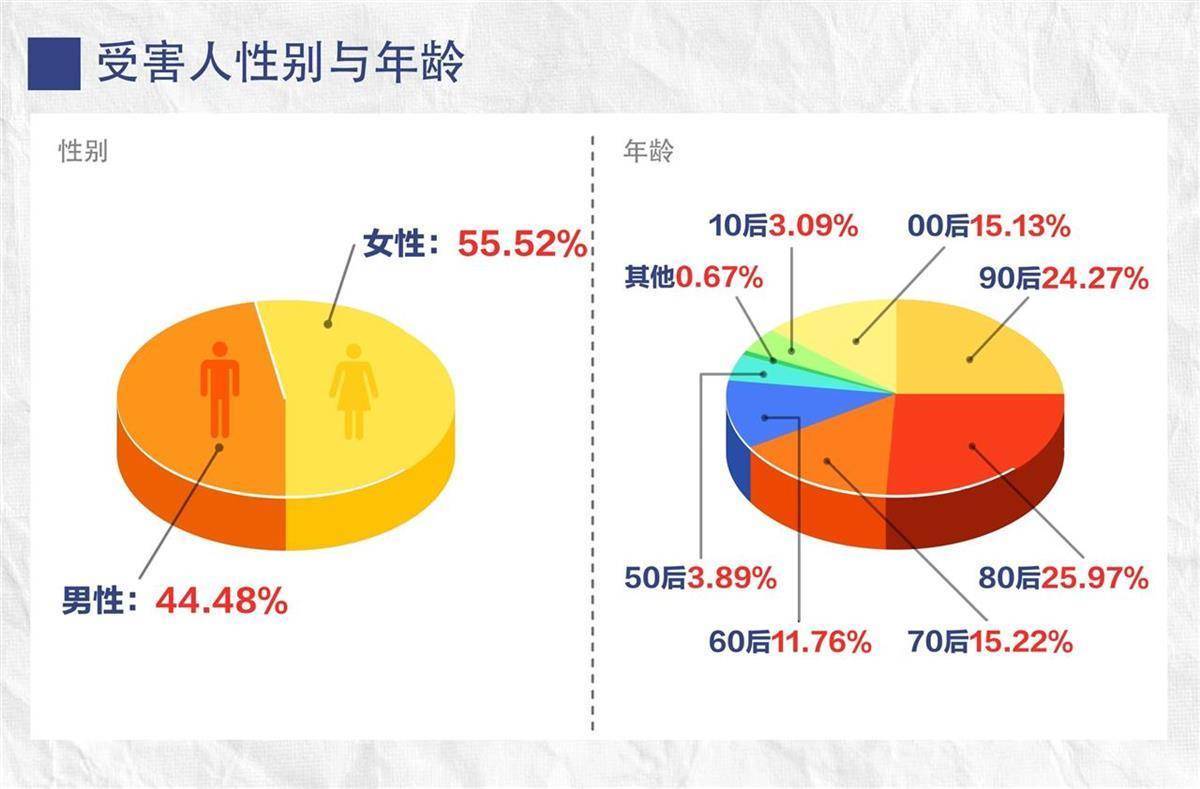 受害人性别与年龄

性别

女性：55.52%

男性：44.48%

年龄

10后3.09%

00后15.13%

其他0.67%

90后24.27%

50后3.89%

80后25.97%

60后11.76%

70后15.22%